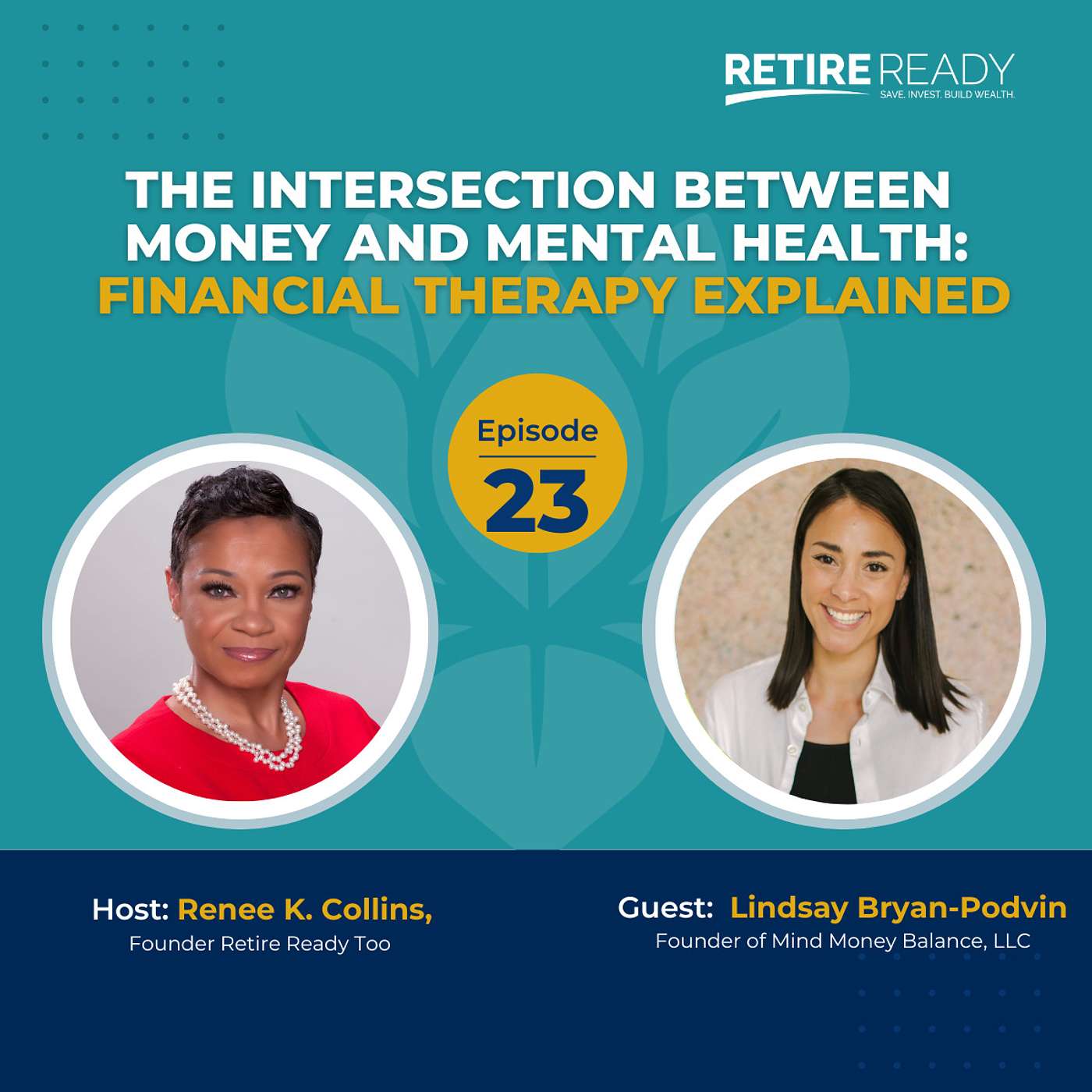 RETIRE READY
SAVE. INVEST. BUILD WEALTH.

THE INTERSECTION BETWEEN MONEY AND MENTAL HEALTH: FINANCIAL THERAPY EXPLAINED

Episode
23

Host: Renee K. Collins,
Founder Retire Ready Too

Guest: Lindsay Bryan-Podvin
Founder of Mind Money Balance, LLC